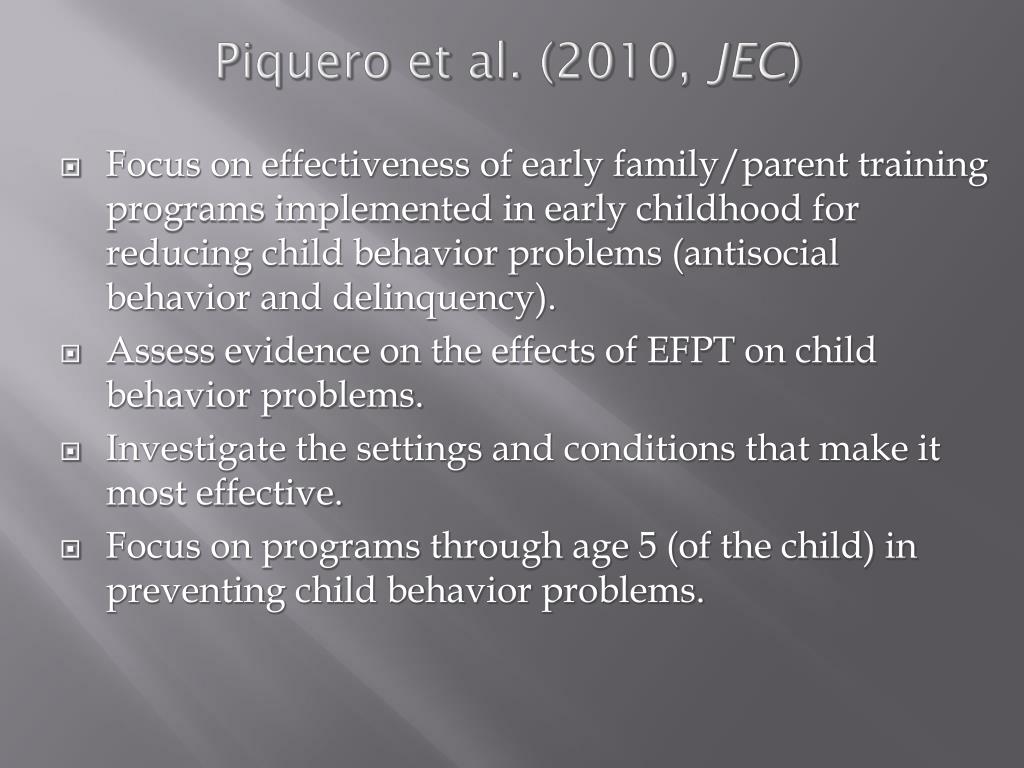 Piquero et al. (2010, JEC)

Focus on effectiveness of early family/parent training programs implemented in early childhood for reducing child behavior problems (antisocial behavior and delinquency).

Assess evidence on the effects of EFPT on child behavior problems.

Investigate the settings and conditions that make it most effective.

Focus on programs through age 5 (of the child) in preventing child behavior problems.